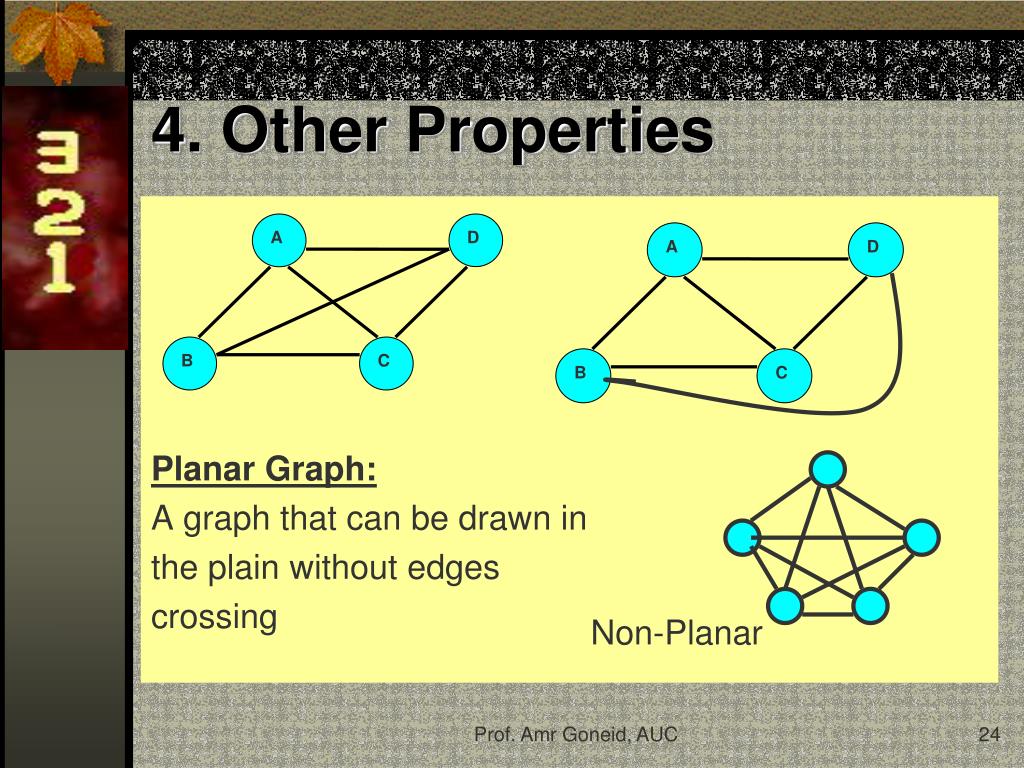 3
2
1

4. Other Properties

A
D
B
C

A
D
B
C

Planar Graph:
A graph that can be drawn in the plain without edges crossing

Non-Planar

Prof. Amr Goneid, AUC

24